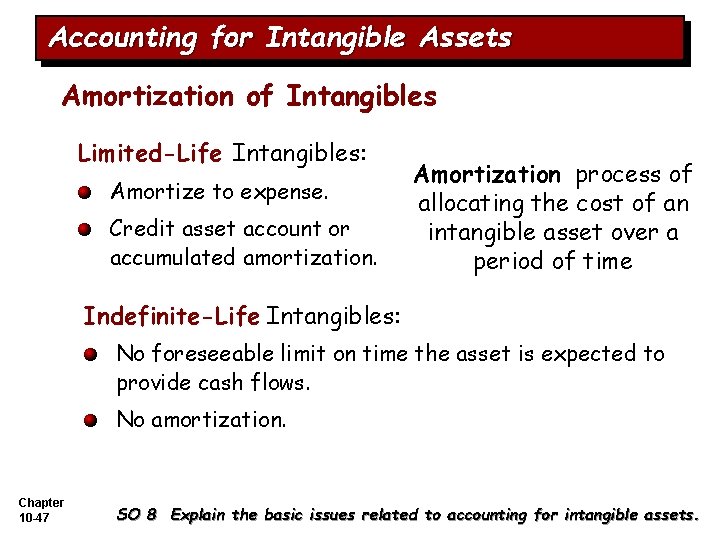 Accounting for Intangible Assets

Amortization of Intangibles

Limited-Life Intangibles:

Amortize to expense.

Credit asset account or accumulated amortization.

Amortization process of allocating the cost of an intangible asset over a period of time

Indefinite-Life Intangibles:

No foreseeable limit on time the asset is expected to provide cash flows.

No amortization.

Chapter 10-47

SO 8 Explain the basic issues related to accounting for intangible assets.